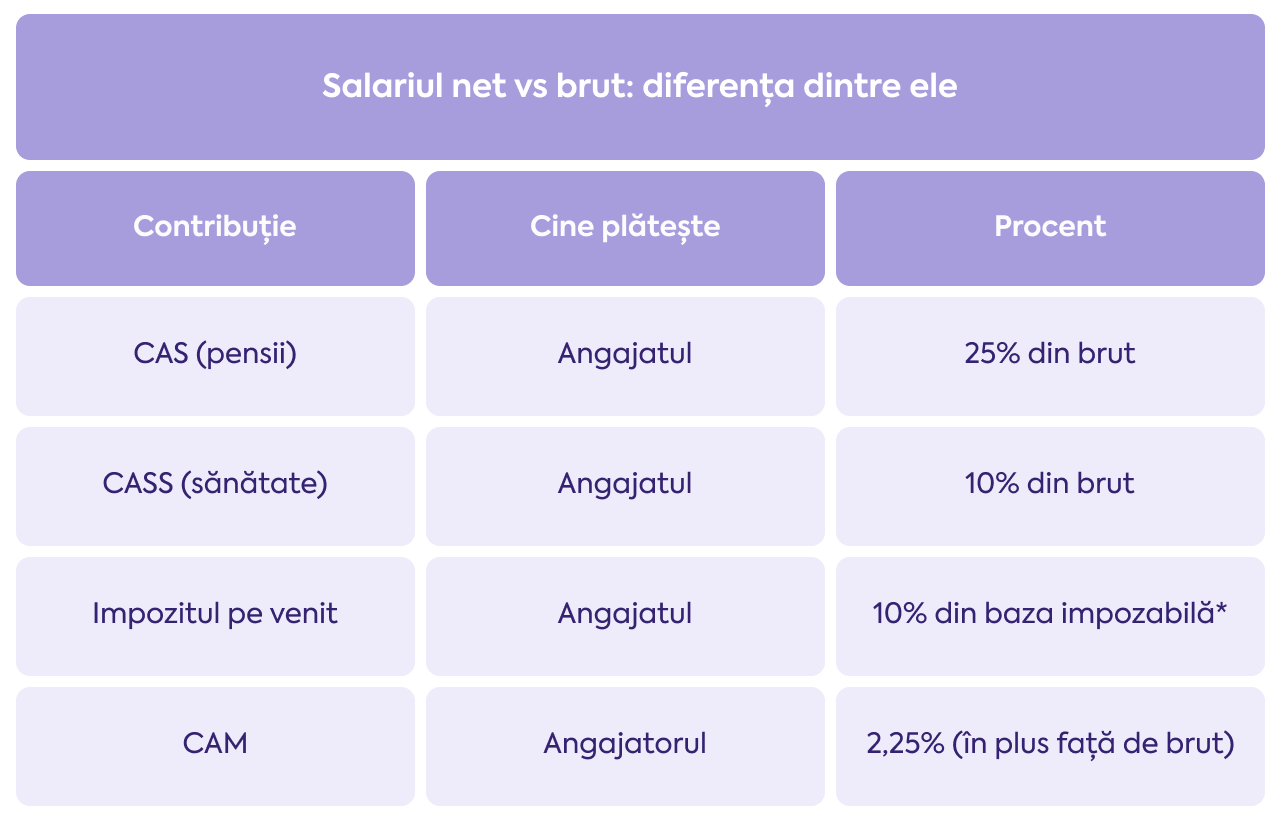 Salariul net vs brut: diferența dintre ele

| Contribuție | Cine plătește | Procent |
|---|---|---|
| CAS (pensii) | Angajatul | 25% din brut |
| CASS (sănătate) | Angajatul | 10% din brut |
| Impozitul pe venit | Angajatul | 10% din baza impozabilă* |
| CAM | Angajatorul | 2,25% (în plus față de brut) |